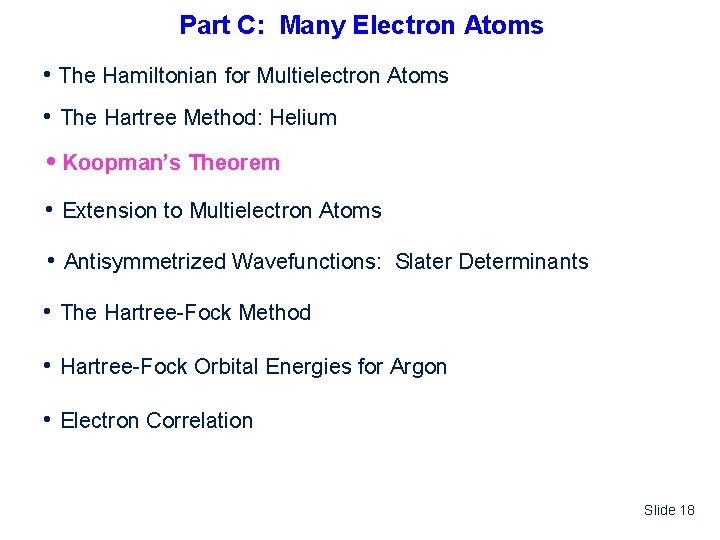 Part C: Many Electron Atoms

• The Hamiltonian for Multielectron Atoms

• The Hartree Method: Helium

• Koopman's Theorem

• Extension to Multielectron Atoms

• Antisymmetrized Wavefunctions: Slater Determinants

• The Hartree-Fock Method

• Hartree-Fock Orbital Energies for Argon

• Electron Correlation

Slide 18